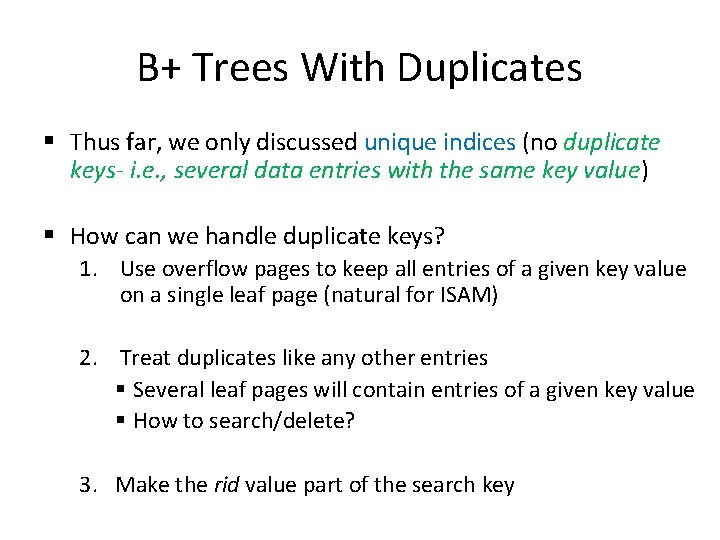 B+ Trees With Duplicates

▪ Thus far, we only discussed unique indices (no duplicate keys- i.e., several data entries with the same key value)

▪ How can we handle duplicate keys?

1. Use overflow pages to keep all entries of a given key value on a single leaf page (natural for ISAM)

2. Treat duplicates like any other entries
▪ Several leaf pages will contain entries of a given key value
▪ How to search/delete?

3. Make the rid value part of the search key